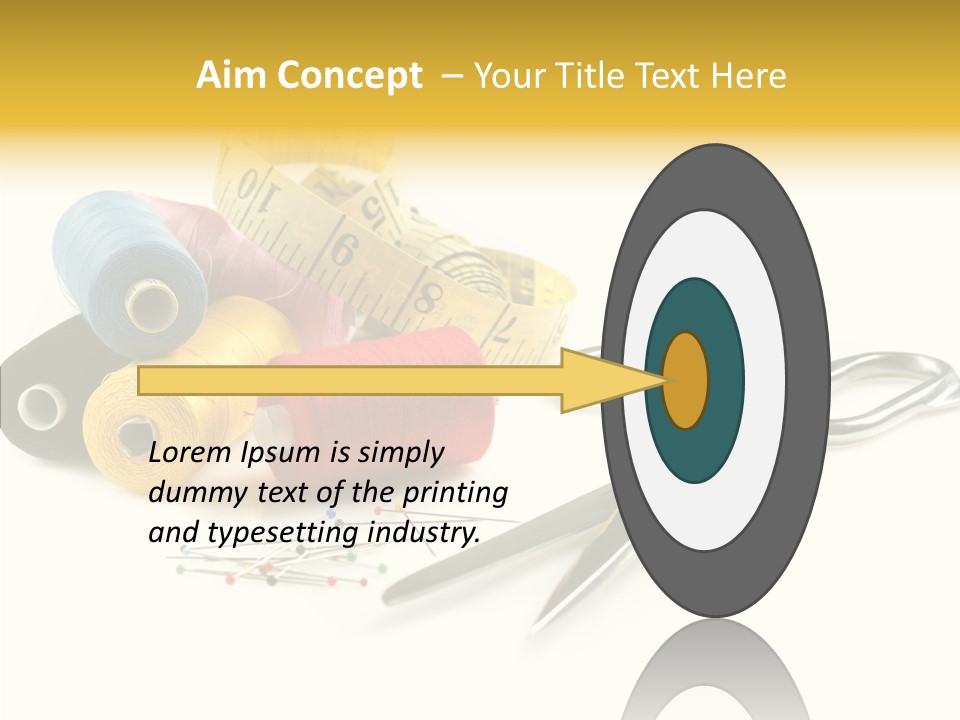 Aim Concept – Your Title Text Here

Lorem Ipsum is simply dummy text of the printing and typesetting industry.